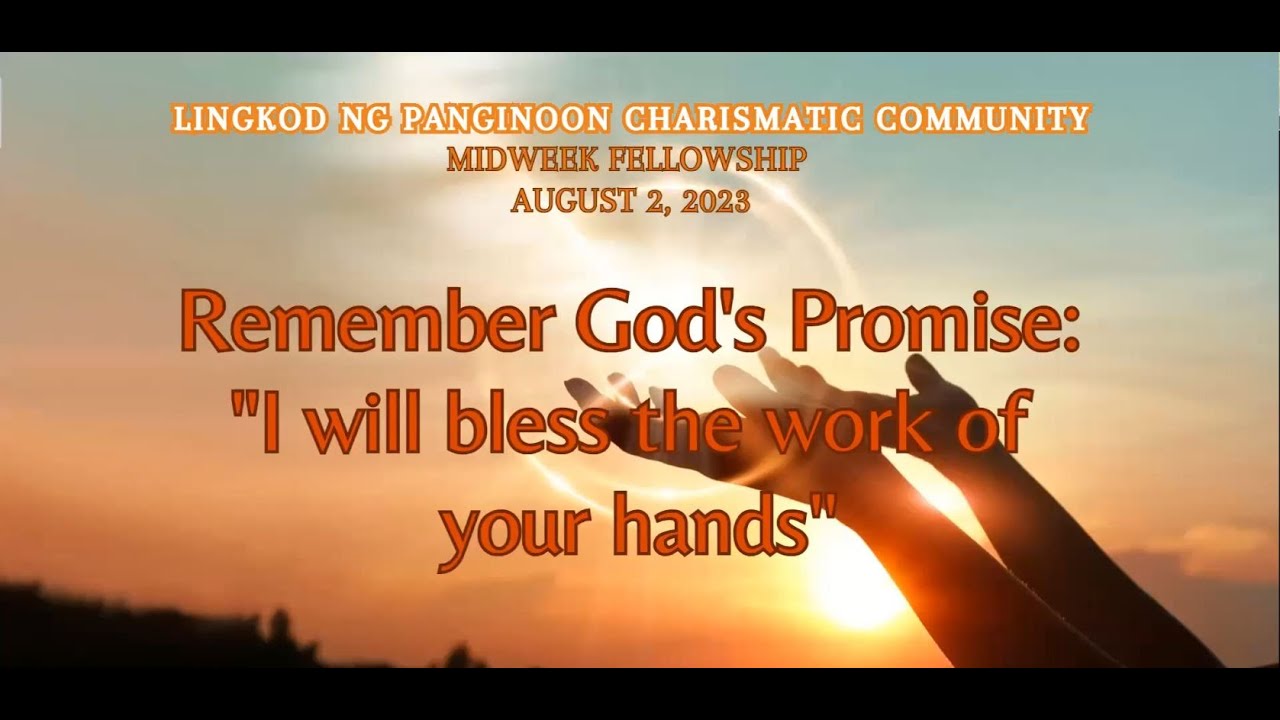 LINGKOD NG PANGINOON CHARISMATIC COMMUNITY
MIDWEEK FELLOWSHIP
AUGUST 2, 2023

Remember God's Promise: "I will bless the work of your hands"